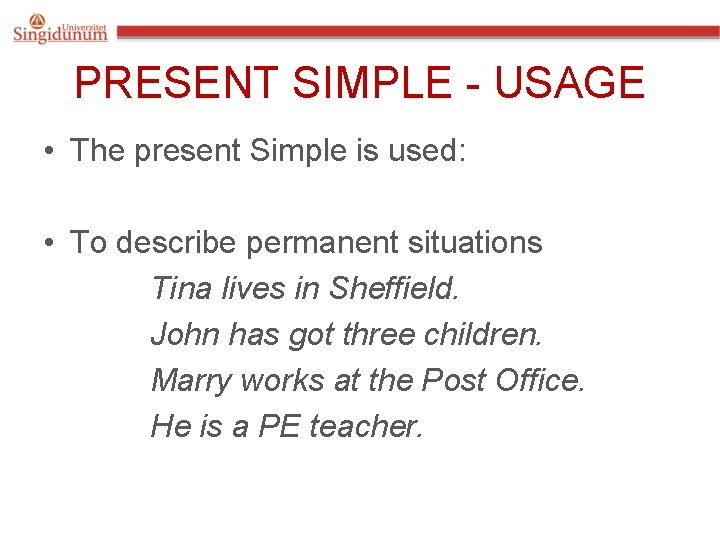 Univerzitet
Singidunum

PRESENT SIMPLE - USAGE

• The present Simple is used:

• To describe permanent situations

Tina lives in Sheffield.

John has got three children.

Marry works at the Post Office.

He is a PE teacher.